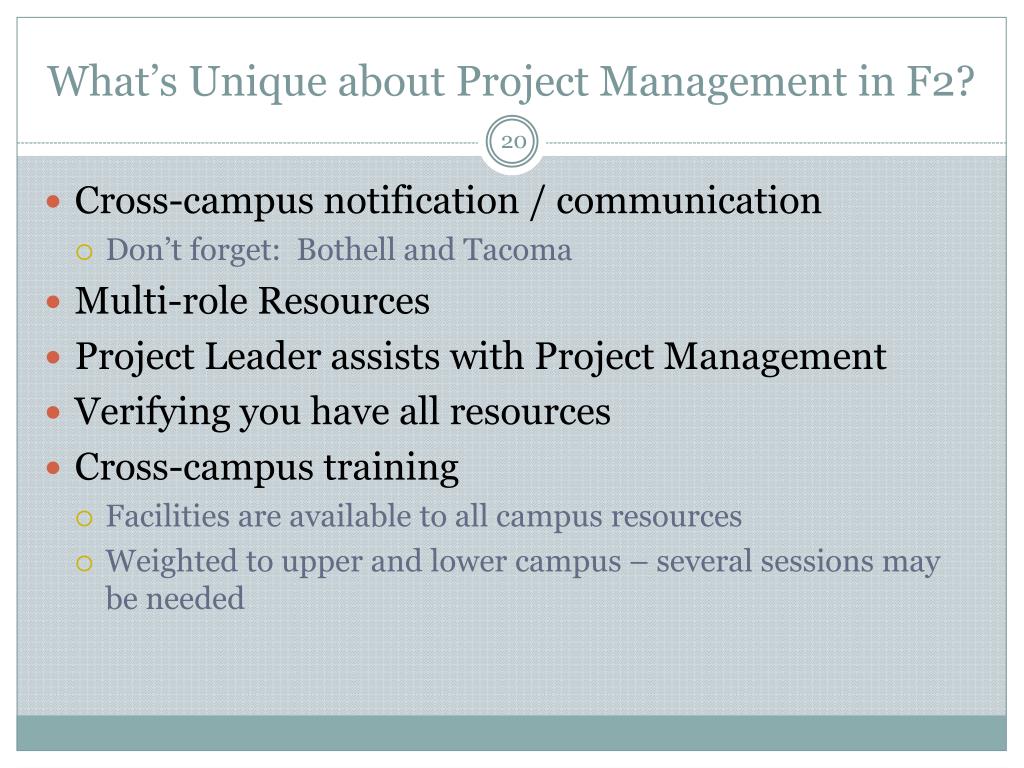 What’s Unique about Project Management in F2?

20

- Cross-campus notification / communication
  - Don’t forget: Bothell and Tacoma
- Multi-role Resources
- Project Leader assists with Project Management
- Verifying you have all resources
- Cross-campus training
  - Facilities are available to all campus resources
  - Weighted to upper and lower campus – several sessions may be needed